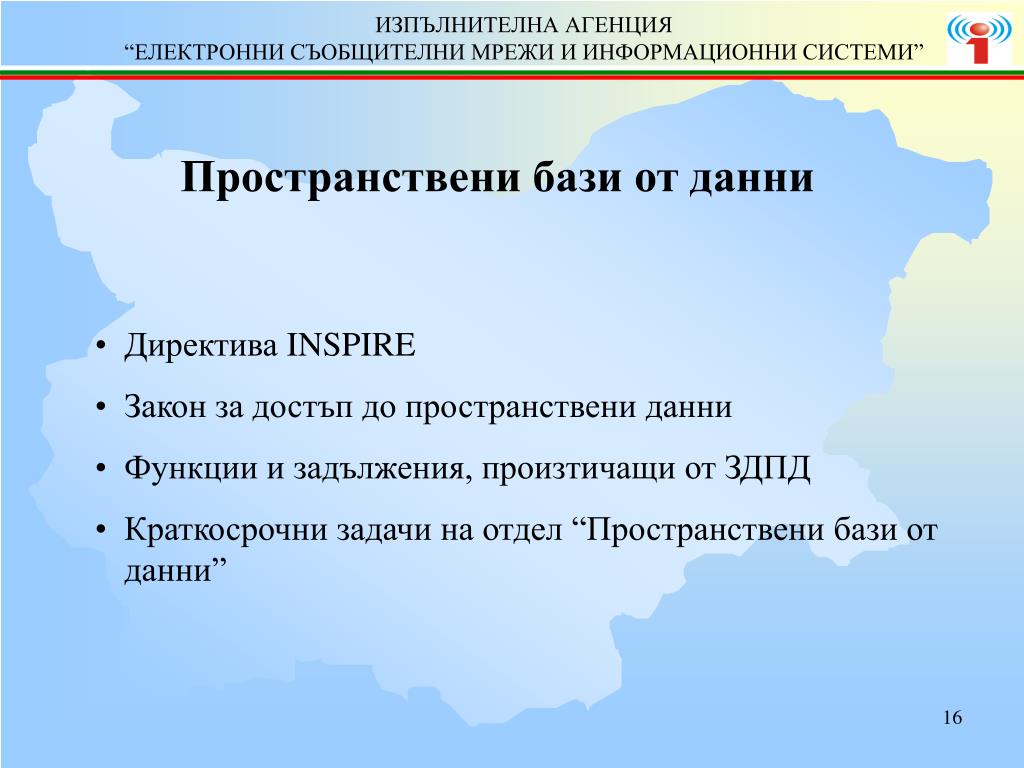 ИЗПЪЛНИТЕЛНА АГЕНЦИЯ
“ЕЛЕКТРОННИ СЪОБЩИТЕЛНИ МРЕЖИ И ИНФОРМАЦИОННИ СИСТЕМИ”

Пространствени бази от данни

• Директива INSPIRE
• Закон за достъп до пространствени данни
• Функции и задължения, произтичащи от ЗДПД
• Краткосрочни задачи на отдел “Пространствени бази от данни”

16